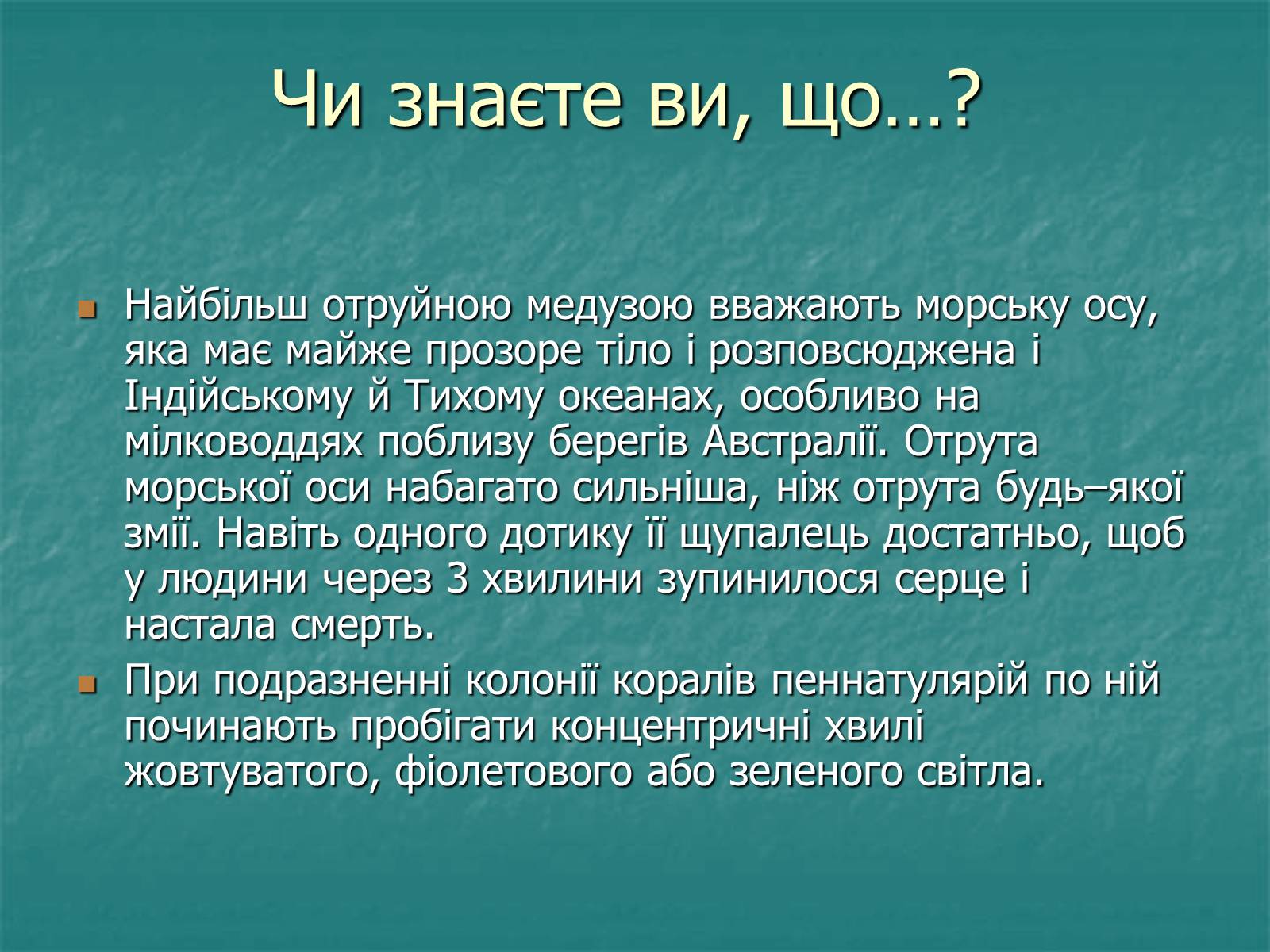 Чи знаєте ви, що…?

Найбільш отруйною медузою вважають морську осу, яка має майже прозоре тіло і розповсюджена і Індійському й Тихому океанах, особливо на мілководдях поблизу берегів Австралії. Отрута морської оси набагато сильніша, ніж отрута будь–якої змії. Навіть одного дотику її щупалець достатньо, щоб у людини через 3 хвилини зупинилося серце і настала смерть.

При подразненні колонії коралів пеннатулярій по ній починають пробігати концентричні хвилі жовтуватого, фіолетового або зеленого світла.